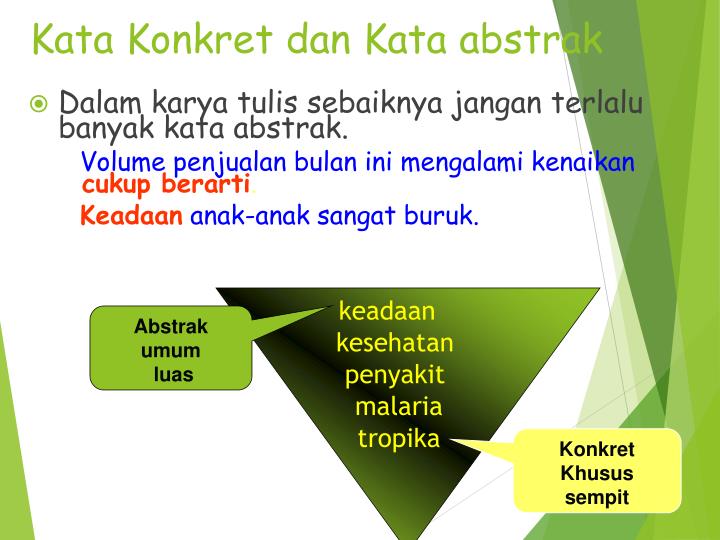 Kata Konkret dan Kata abstrak

Dalam karya tulis sebaiknya jangan terlalu banyak kata abstrak.

Volume penjualan bulan ini mengalami kenaikan cukup berarti.

Keadaan anak-anak sangat buruk.

Abstrak
umum
luas

keadaan
kesehatan
penyakit
malaria
tropika

Konkret
Khusus
sempit